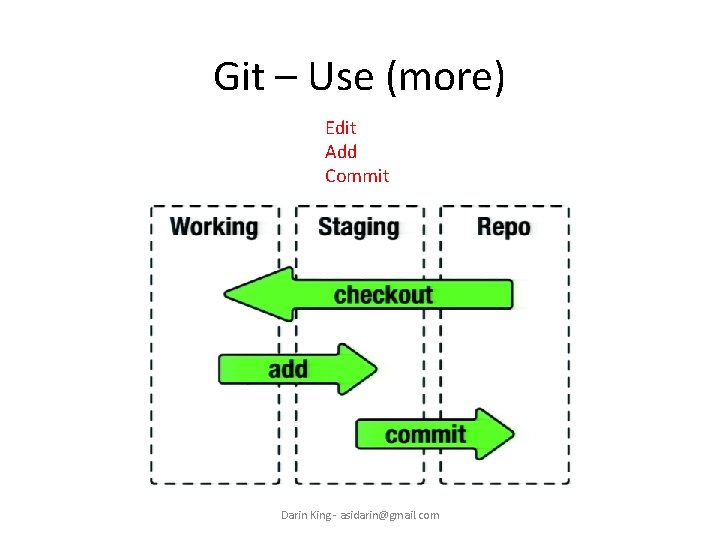 Git – Use (more)

Edit
Add
Commit

Working

Staging

Repo

checkout

add

commit

Darin King - asidarin@gmail com